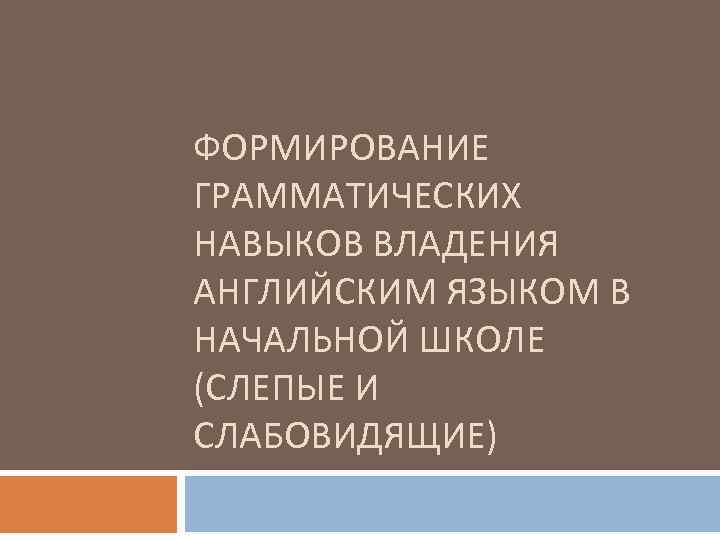 ФОРМИРОВАНИЕ ГРАММАТИЧЕСКИХ НАВЫКОВ ВЛАДЕНИЯ АНГЛИЙСКИМ ЯЗЫКОМ В НАЧАЛЬНОЙ ШКОЛЕ (СЛЕПЫЕ И СЛАБОВИДЯЩИЕ)